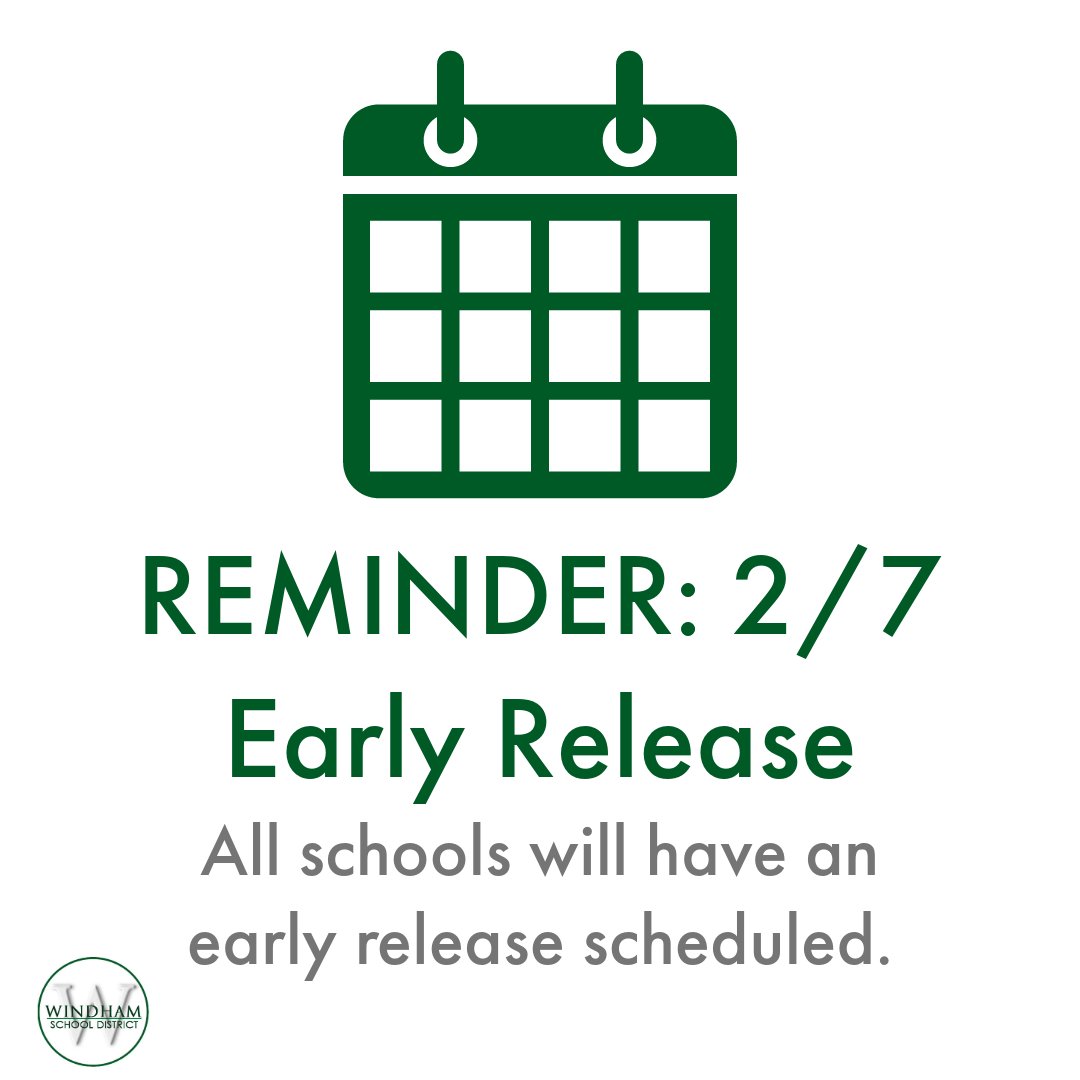 REMINDER: 2/7
Early Release

All schools will have an early release scheduled.

W
WINDHAM
SCHOOL DISTRICT